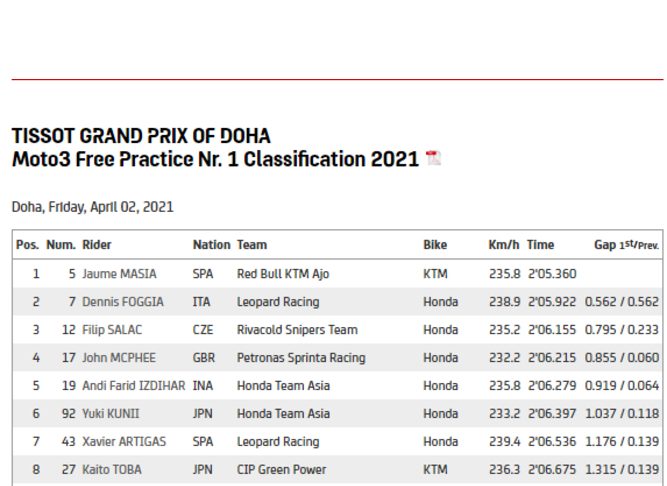 TISSOT GRAND PRIX OF DOHA
Moto3 Free Practice Nr. 1 Classification 2021

Doha, Friday, April 02, 2021

| Pos. | Num. | Rider | Nation | Team | Bike | Km/h | Time | Gap 1st/Prev. |
|---|---|---|---|---|---|---|---|---|
| 1 | 5 | Jaume MASIA | SPA | Red Bull KTM Ajo | KTM | 235.8 | 2'05.360 | |
| 2 | 7 | Dennis FOGGIA | ITA | Leopard Racing | Honda | 238.9 | 2'05.922 | 0.562 / 0.562 |
| 3 | 12 | Filip SALAC | CZE | Rivacold Snipers Team | Honda | 235.2 | 2'06.155 | 0.795 / 0.233 |
| 4 | 17 | John MCPHEE | GBR | Petronas Sprinta Racing | Honda | 232.2 | 2'06.215 | 0.855 / 0.060 |
| 5 | 19 | Andi Farid IZDIHAR | INA | Honda Team Asia | Honda | 235.8 | 2'06.279 | 0.919 / 0.064 |
| 6 | 92 | Yuki KUNII | JPN | Honda Team Asia | Honda | 233.2 | 2'06.397 | 1.037 / 0.118 |
| 7 | 43 | Xavier ARTIGAS | SPA | Leopard Racing | Honda | 239.4 | 2'06.536 | 1.176 / 0.139 |
| 8 | 27 | Kaito TOBA | JPN | CIP Green Power | KTM | 236.3 | 2'06.675 | 1.315 / 0.139 |